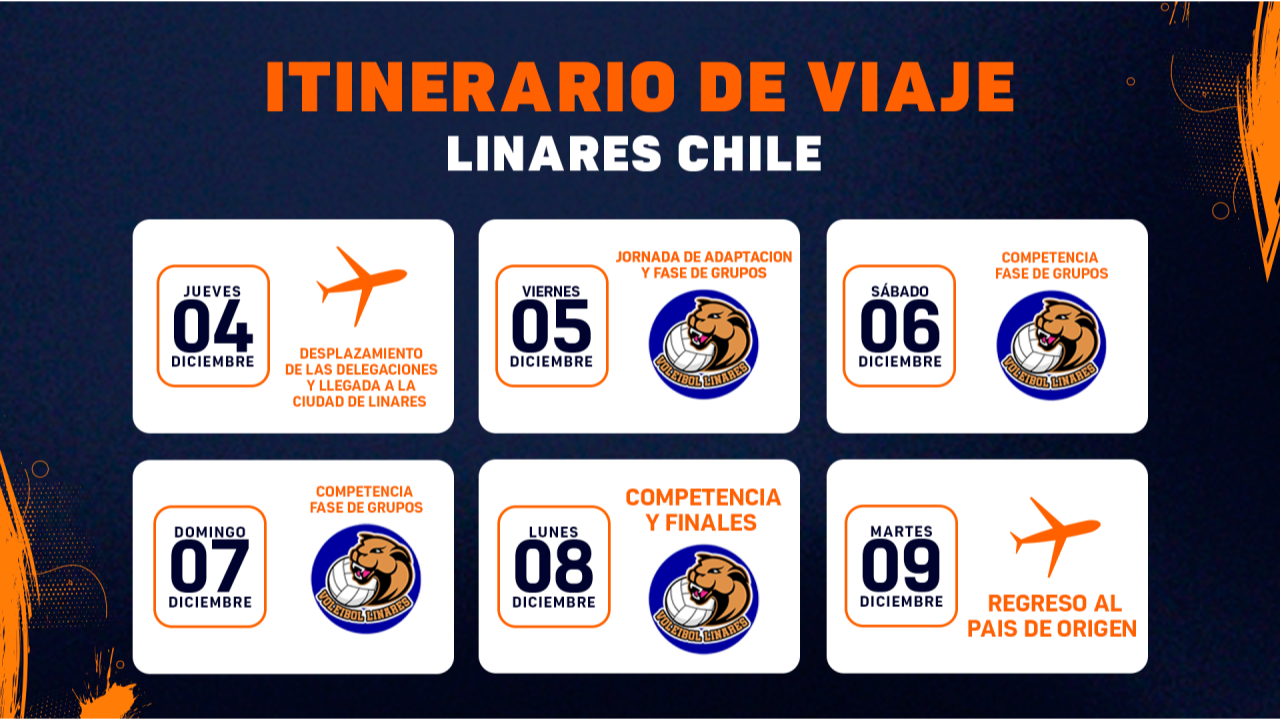 ITINERARIO DE VIAJE
LINARES CHILE

JUEVES
04
DICIEMBRE

DESPLAZAMIENTO DE LAS DELEGACIONES Y LLEGADA A LA CIUDAD DE LINARES

VIERNES
05
DICIEMBRE

JORNADA DE ADAPTACION Y FASE DE GRUPOS

VOLEIBOL LINARES

SÁBADO
06
DICIEMBRE

COMPETENCIA FASE DE GRUPOS

VOLEIBOL LINARES

DOMINGO
07
DICIEMBRE

COMPETENCIA FASE DE GRUPOS

VOLEIBOL LINARES

LUNES
08
DICIEMBRE

COMPETENCIA Y FINALES

VOLEIBOL LINARES

MARTES
09
DICIEMBRE

REGRESO AL PAIS DE ORIGEN